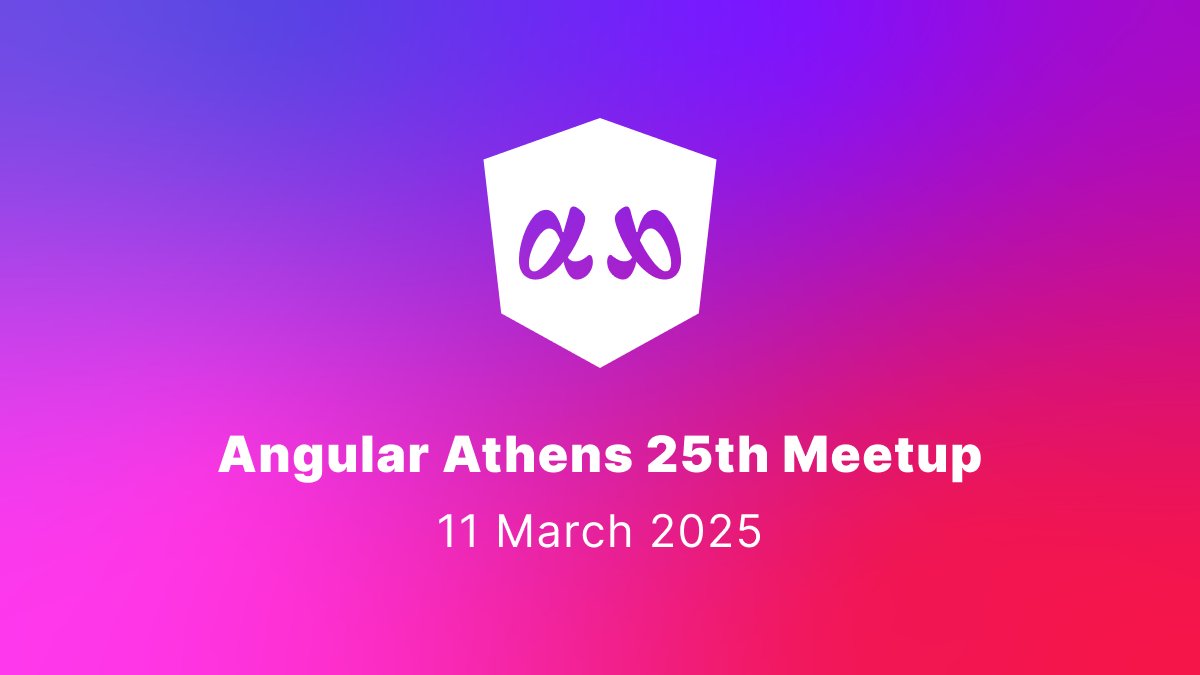 αϑ

Angular Athens 25th Meetup

11 March 2025